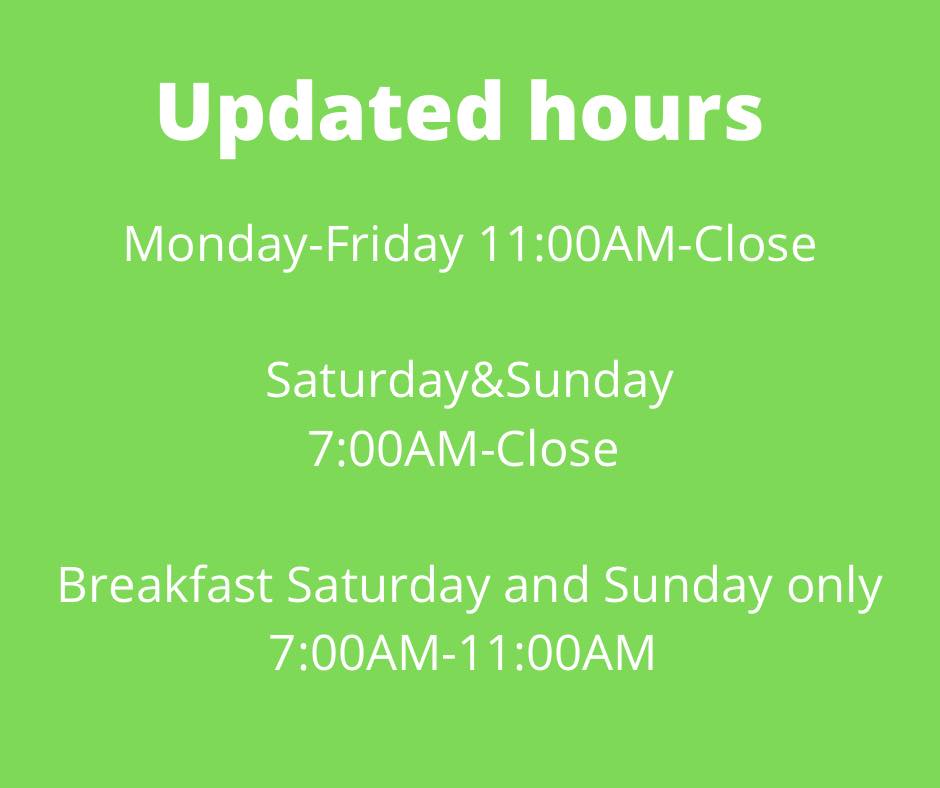 Updated hours

Monday-Friday 11:00AM-Close

Saturday&Sunday
7:00AM-Close

Breakfast Saturday and Sunday only
7:00AM-11:00AM